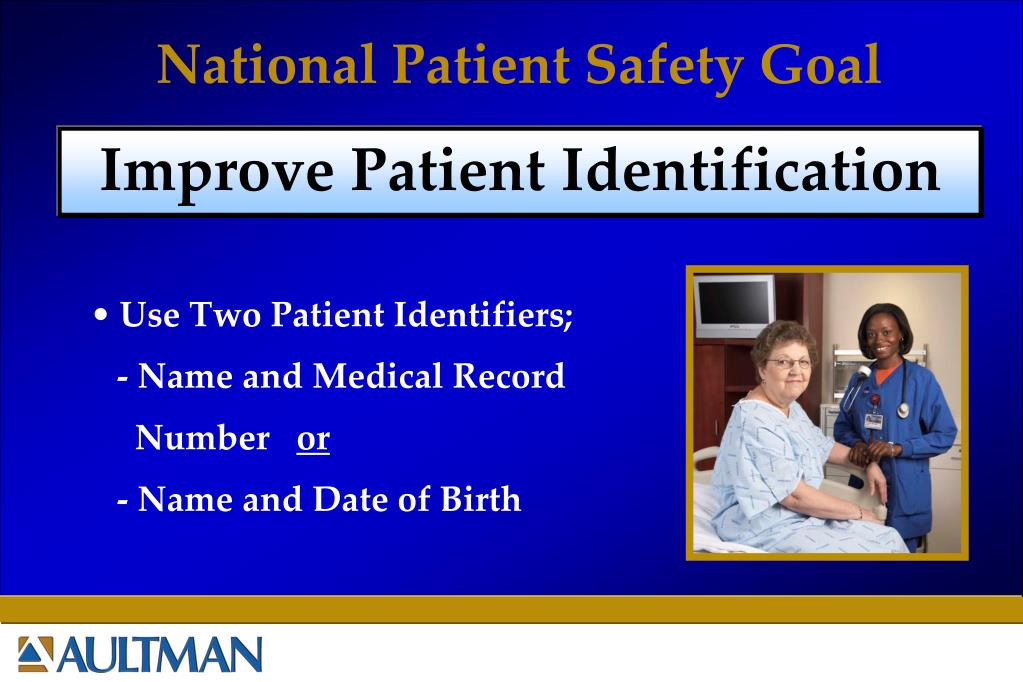 National Patient Safety Goal

Improve Patient Identification

• Use Two Patient Identifiers;

- Name and Medical Record Number or

- Name and Date of Birth

AULTMAN